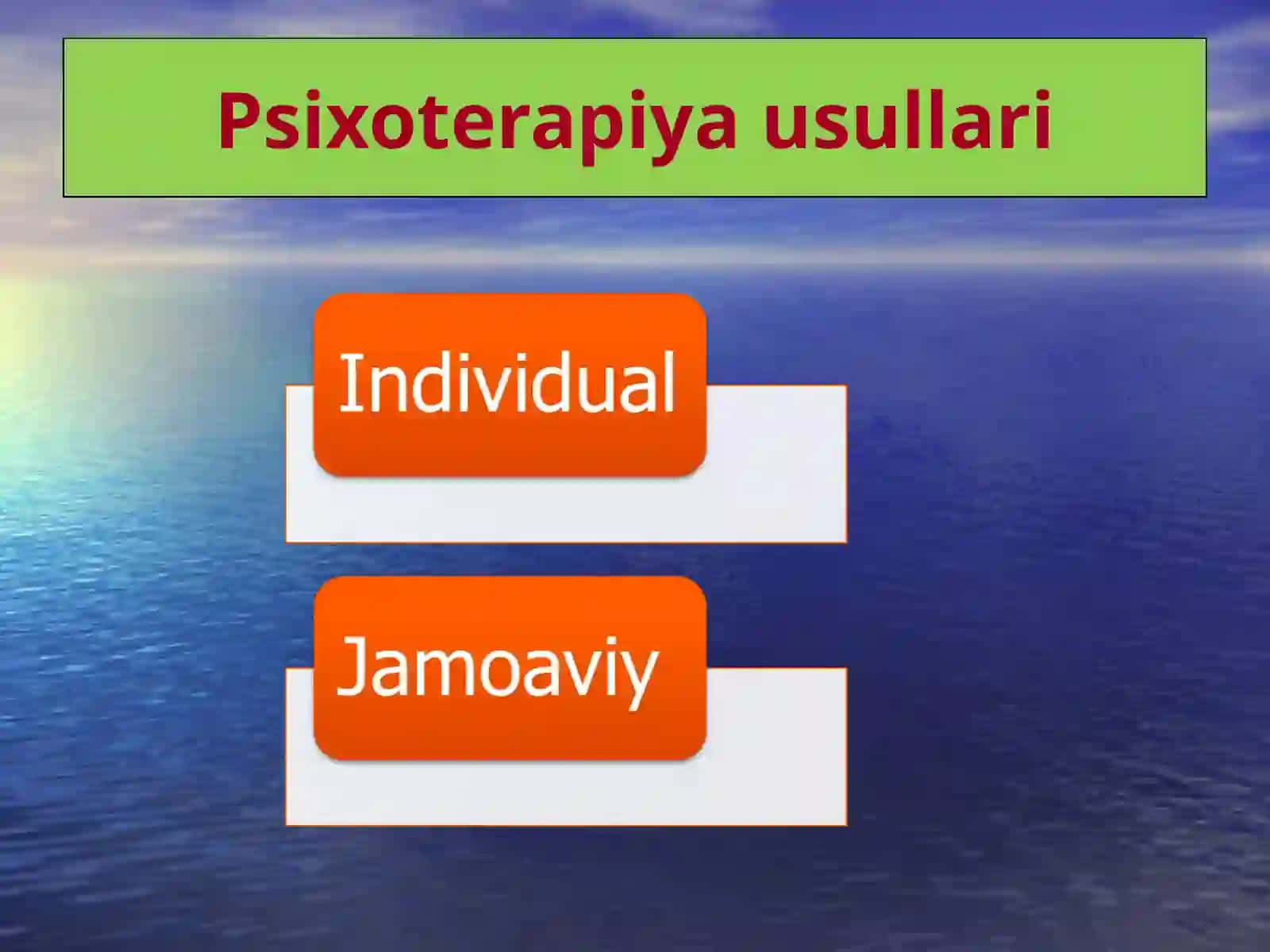 Psixoterapiya usullari

Individual

Jamoaviy